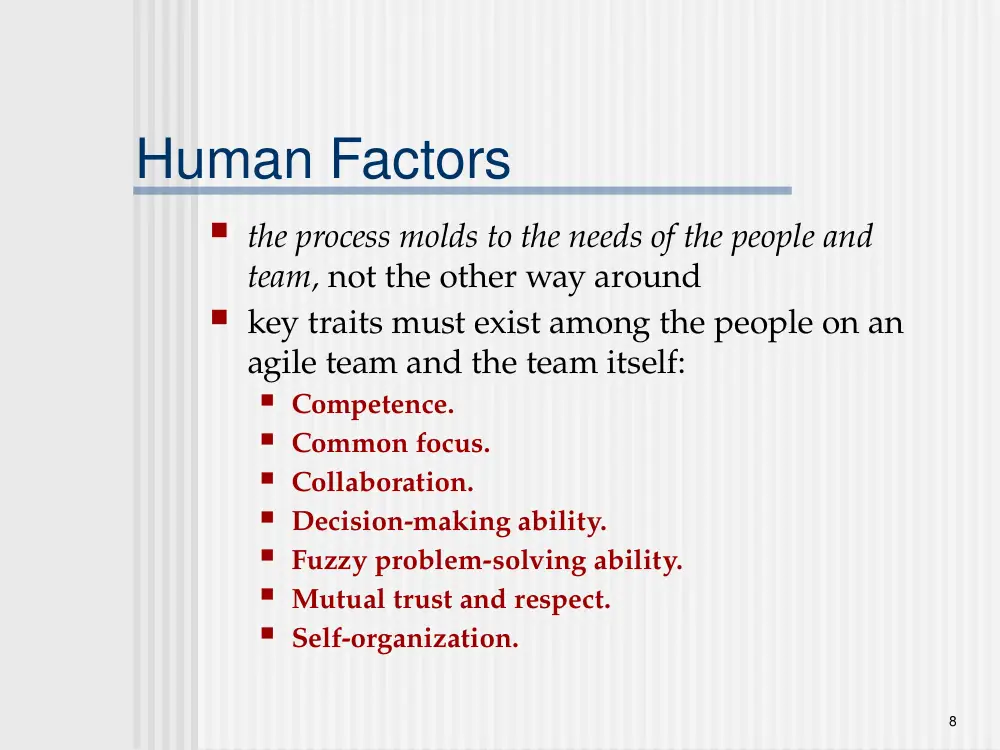 Human Factors

• the process molds to the needs of the people and team, not the other way around
• key traits must exist among the people on an agile team and the team itself:
• Competence.
• Common focus.
• Collaboration.
• Decision-making ability.
• Fuzzy problem-solving ability.
• Mutual trust and respect.
• Self-organization.

8